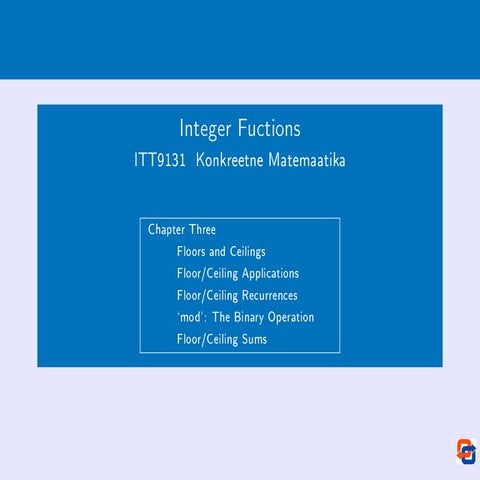 Integer Fuctions
ITT9131 Konkreetne Matemaatika

Chapter Three
Floors and Ceilings
Floor/Ceiling Applications
Floor/Ceiling Recurrences
'mod': The Binary Operation
Floor/Ceiling Sums